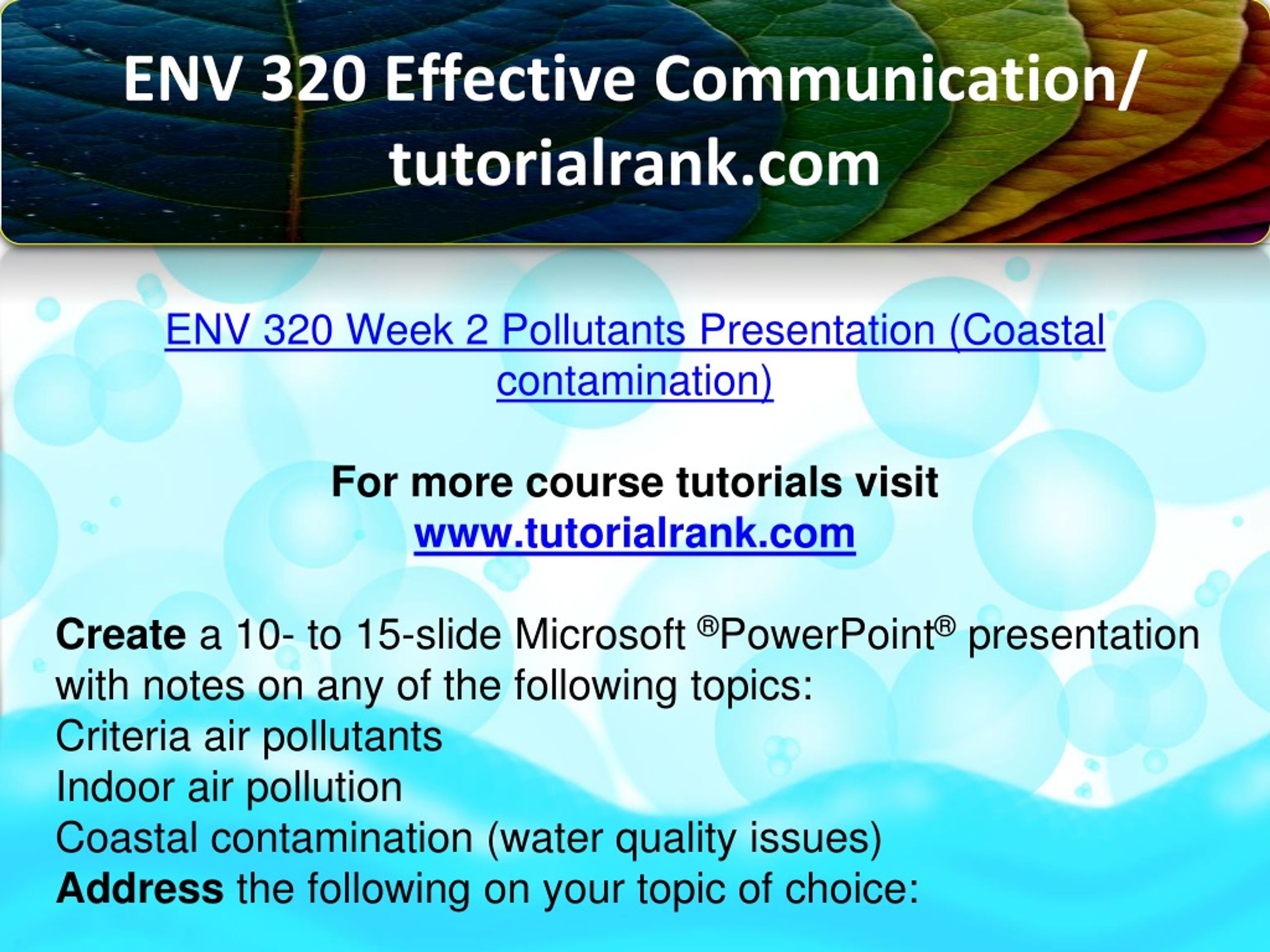 ENV 320 Effective Communication/ tutorialrank.com

ENV 320 Week 2 Pollutants Presentation (Coastal contamination)

For more course tutorials visit www.tutorialrank.com

Create a 10- to 15-slide Microsoft ®PowerPoint® presentation with notes on any of the following topics:
Criteria air pollutants
Indoor air pollution
Coastal contamination (water quality issues)
Address the following on your topic of choice: